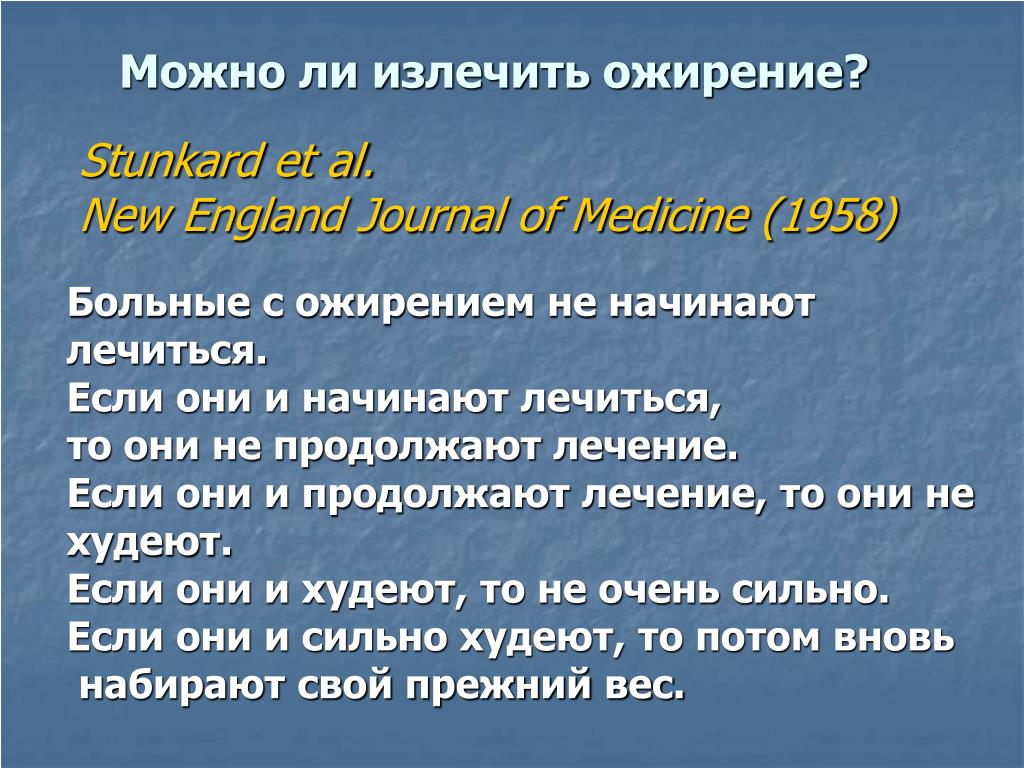 Можно ли излечить ожирение?

Stunkard et al.
New England Journal of Medicine (1958)

Больные с ожирением не начинают лечиться.
Если они и начинают лечиться,
то они не продолжают лечение.
Если они и продолжают лечение, то они не худеют.
Если они и худеют, то не очень сильно.
Если они и сильно худеют, то потом вновь набирают свой прежний вес.